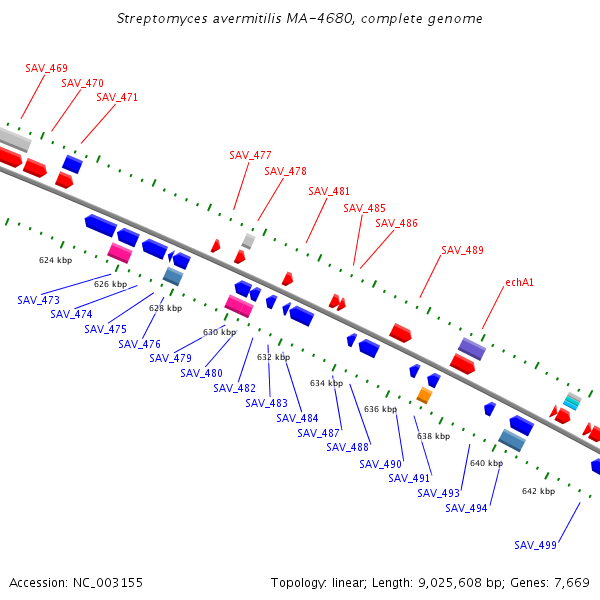 Streptomyces avermitilis MA-4680, complete genome

SAV_469
SAV_470
SAV_471
SAV_477
SAV_478
SAV_481
SAV_485
SAV_486
SAV_489
echA1

624 kbp
626 kbp
628 kbp
630 kbp
632 kbp
634 kbp
636 kbp
638 kbp
640 kbp
642 kbp

SAV_473
SAV_474
SAV_475
SAV_476
SAV_479
SAV_480
SAV_482
SAV_483
SAV_484
SAV_487
SAV_488
SAV_490
SAV_491
SAV_493
SAV_494
SAV_499

Accession: NC_003155
Topology: linear; Length: 9,025,608 bp; Genes: 7,669